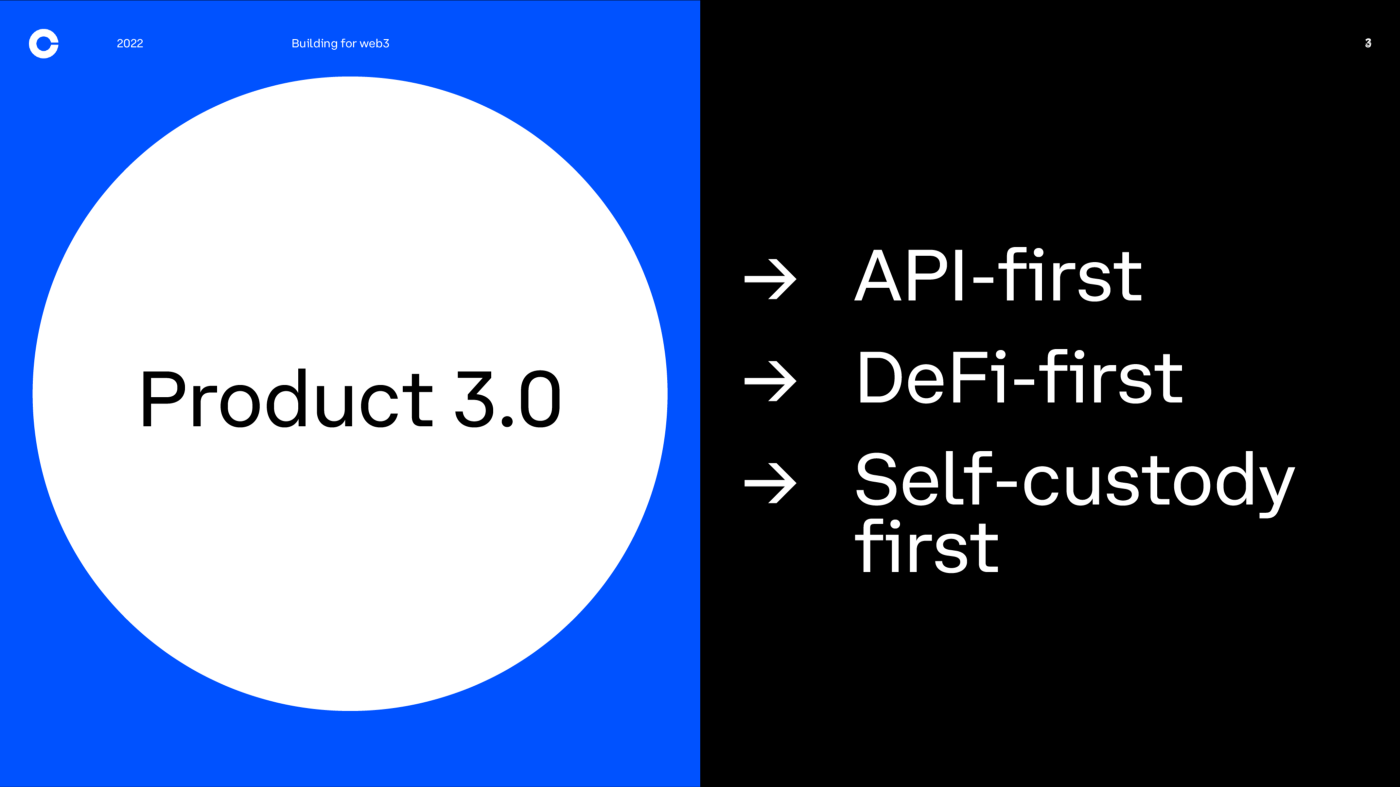 2022 Building for web3 3

Product 3.0

→ API-first

→ DeFi-first

→ Self-custody first